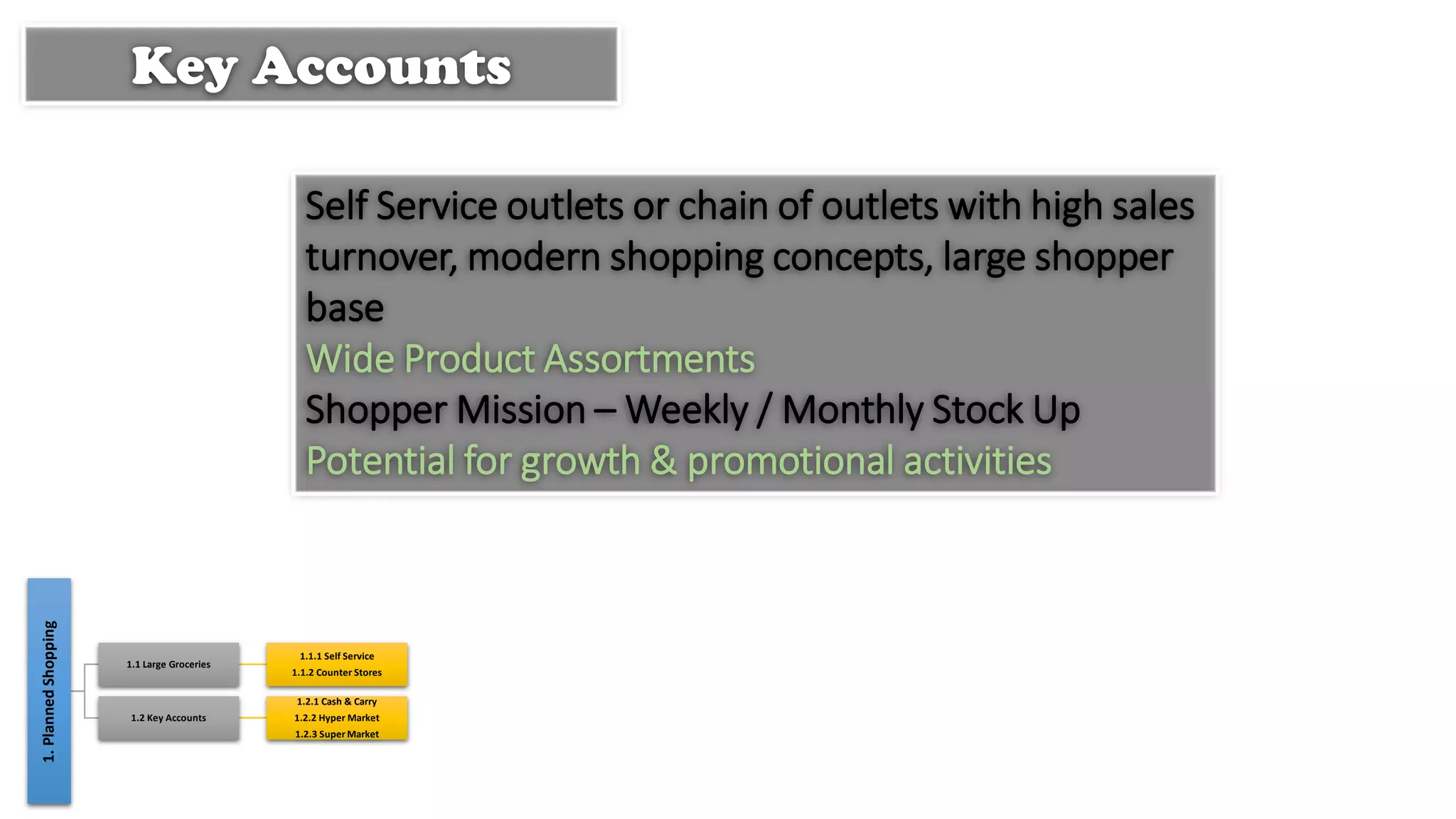 Key Accounts

Self Service outlets or chain of outlets with high sales turnover, modern shopping concepts, large shopper base

Wide Product Assortments

Shopper Mission – Weekly / Monthly Stock Up

Potential for growth & promotional activities

1. Planned Shopping

1.1 Large Groceries

1.1.1 Self Service
1.1.2 Counter Stores

1.2 Key Accounts

1.2.1 Cash & Carry
1.2.2 Hyper Market
1.2.3 Super Market